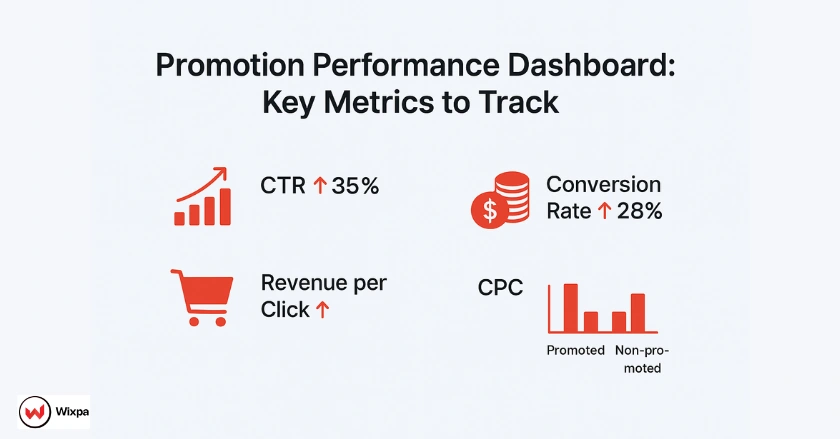 Promotion Performance Dashboard: Key Metrics to Track

CTR ↑ 35%

Conversion Rate ↑ 28%

Revenue per Click ↑

CPC

Promoted Non-promoted

Wixpa